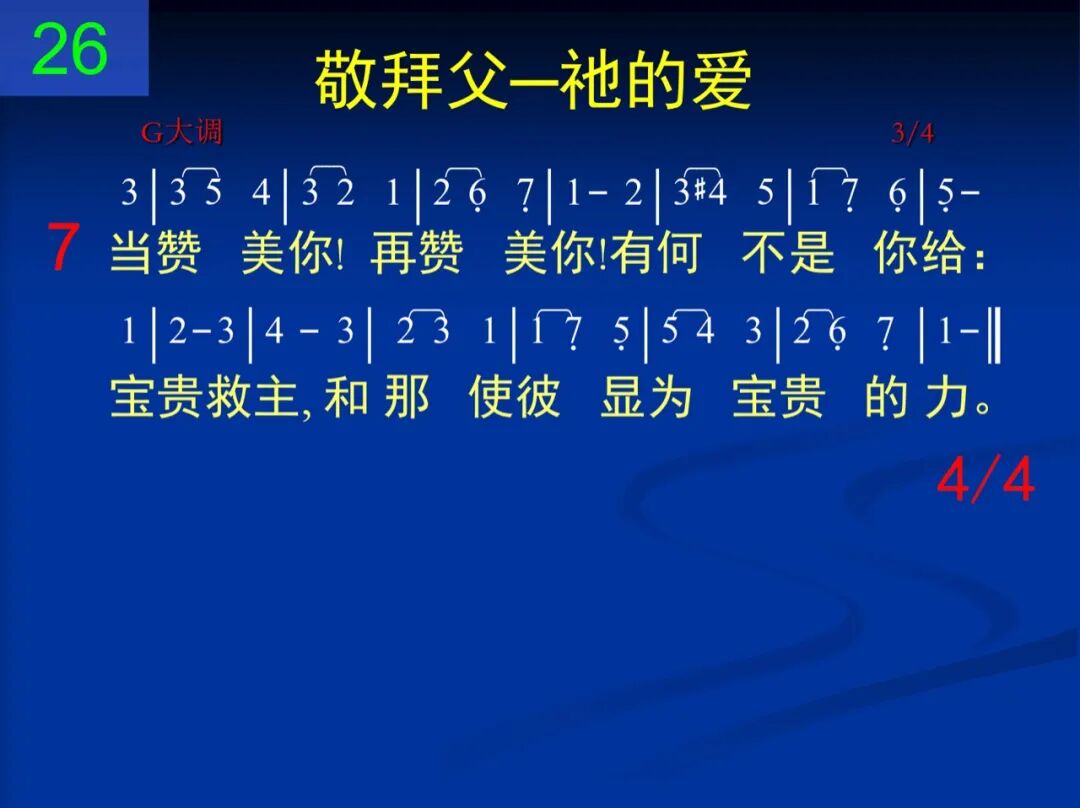 26

敬拜父—祂的爱

G大调 3/4

3 | 3 5 4 | 3 2 1 | 2 6 7 | 1 - 2 | 3 #4 5 | 1 7 6 | 5 -

7 当赞 美你! 再赞 美你!有何 不是 你给：

1 | 2 - 3 | 4 - 3 | 2 3 1 | 1 7 5 | 5 4 3 | 2 6 7 | 1 - ‖

宝贵救主, 和 那 使彼 显为 宝贵 的 力。

4/4